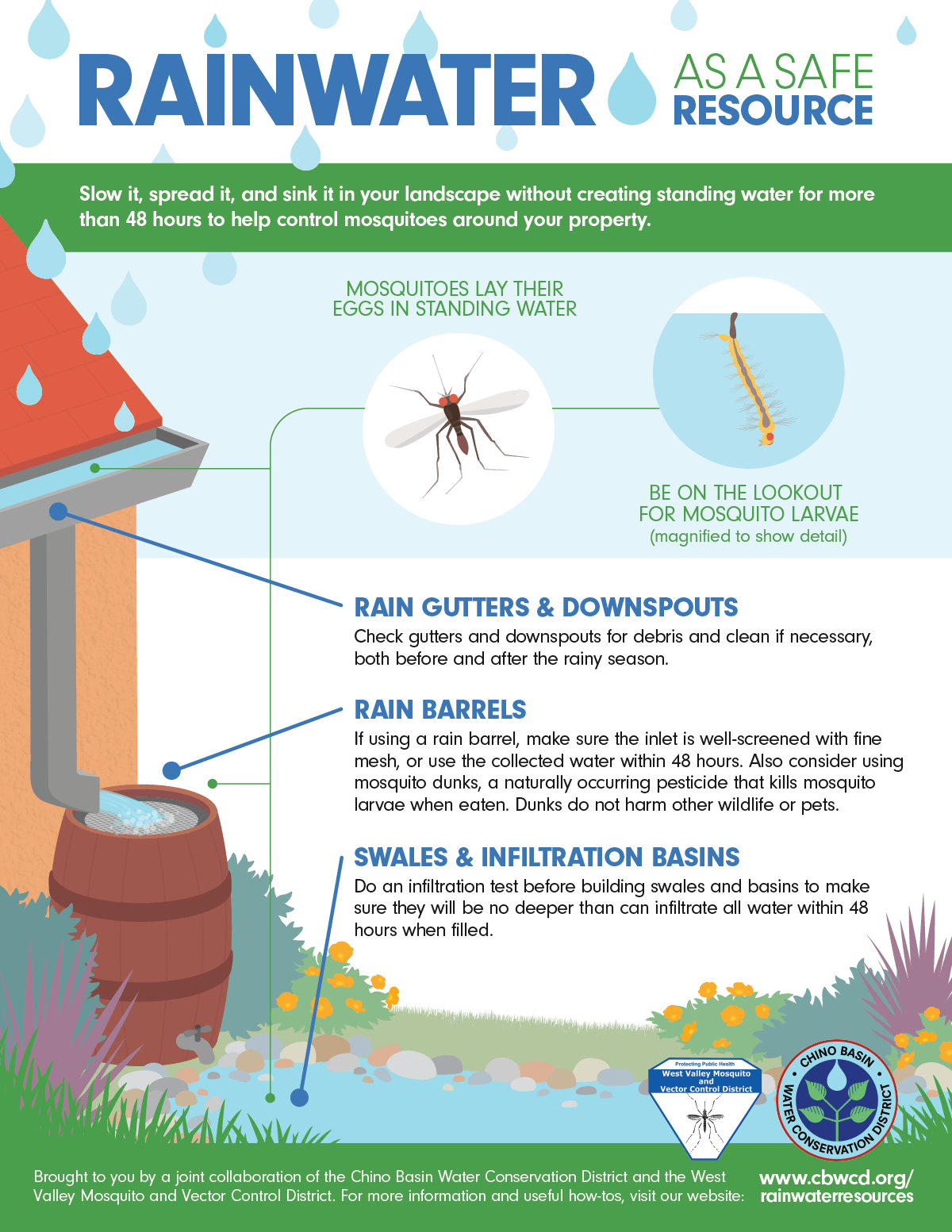 RAINWATER AS A SAFE RESOURCE

Slow it, spread it, and sink it in your landscape without creating standing water for more than 48 hours to help control mosquitoes around your property.

MOSQUITOES LAY THEIR EGGS IN STANDING WATER

BE ON THE LOOKOUT FOR MOSQUITO LARVAE (magnified to show detail)

RAIN GUTTERS & DOWNSPOUTS
Check gutters and downspouts for debris and clean if necessary, both before and after the rainy season.

RAIN BARRELS
If using a rain barrel, make sure the inlet is well-screened with fine mesh, or use the collected water within 48 hours. Also consider using mosquito dunks, a naturally occurring pesticide that kills mosquito larvae when eaten. Dunks do not harm other wildlife or pets.

SWALES & INFILTRATION BASINS
Do an infiltration test before building swales and basins to make sure they will be no deeper than can infiltrate all water within 48 hours when filled.

Protecting Public Health
West Valley Mosquito and Vector Control District

CHINO BASIN WATER CONSERVATION DISTRICT

Brought to you by a joint collaboration of the Chino Basin Water Conservation District and the West Valley Mosquito and Vector Control District. For more information and useful how-tos, visit our website: www.cbwcd.org/rainwaterresources